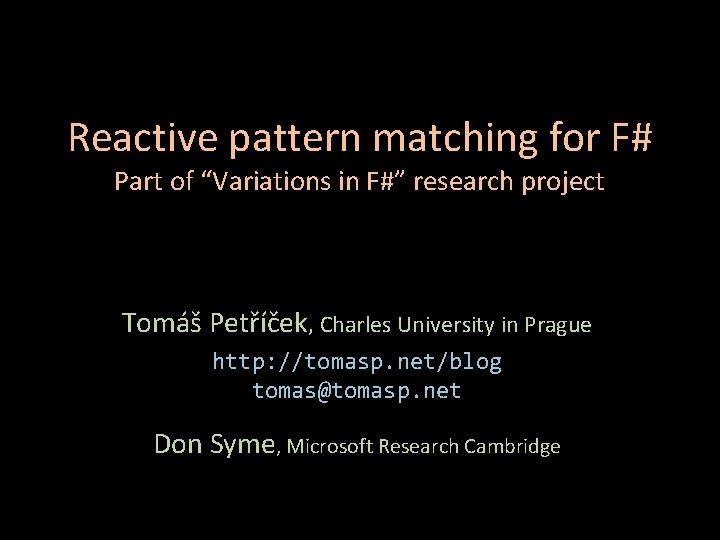 Reactive pattern matching for F#
Part of “Variations in F#” research project

Tomáš Petříček, Charles University in Prague
http://tomasp.net/blog
tomas@tomasp.net

Don Syme, Microsoft Research Cambridge